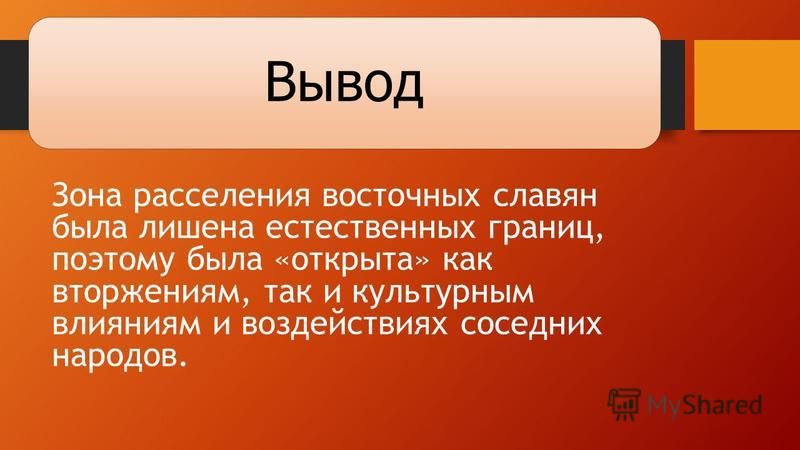 Вывод

Зона расселения восточных славян была лишена естественных границ, поэтому была «открыта» как вторжениям, так и культурным влияниям и воздействиях соседних народов.

MyShared